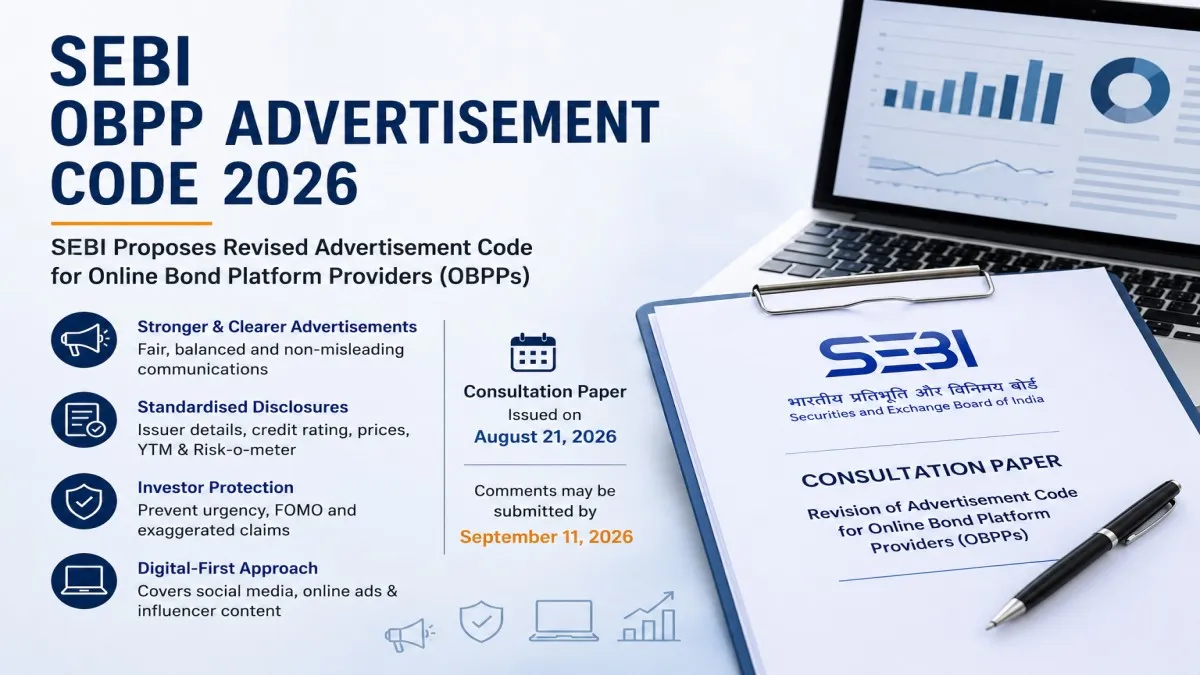 SEBI
OBPP ADVERTISEMENT CODE 2026

SEBI Proposes Revised Advertisement Code for Online Bond Platform Providers (OBPPs)

Stronger & Clearer Advertisements
Fair, balanced and non-misleading communications

Standardised Disclosures
Issuer details, credit rating, prices, YTM & Risk-o-meter

Investor Protection
Prevent urgency, FOMO and exaggerated claims

Digital-First Approach
Covers social media, online ads & influencer content

Consultation Paper
Issued on
August 21, 2026

Comments may be submitted by
September 11, 2026

SEBI
भारतीय प्रतिभूति और विनिमय बोर्ड
Securities and Exchange Board of India

CONSULTATION PAPER
Revision of Advertisement Code for Online Bond Platform Providers (OBPPs)